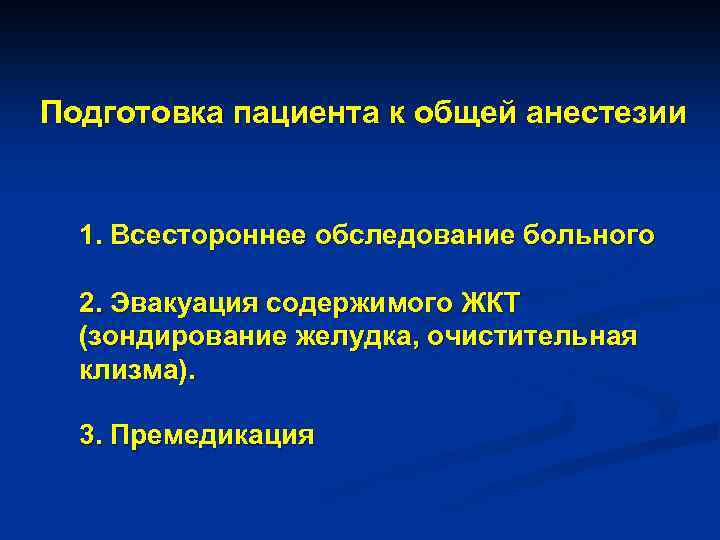 Подготовка пациента к общей анестезии

1. Всестороннее обследование больного

2. Эвакуация содержимого ЖКТ (зондирование желудка, очистительная клизма).

3. Премедикация